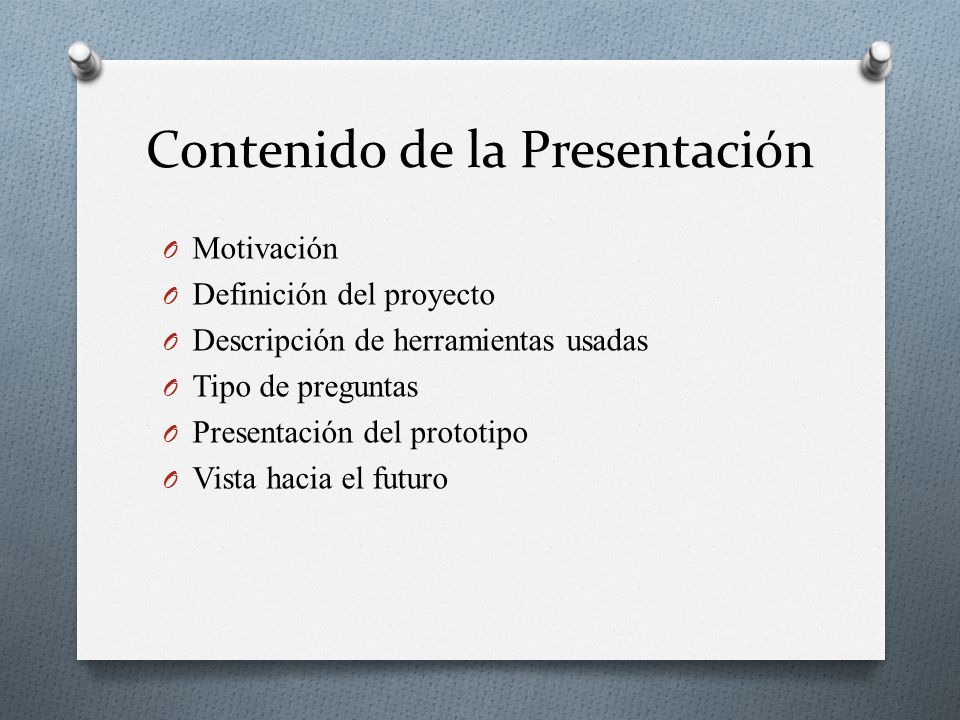 Contenido de la Presentación

- Motivación
- Definición del proyecto
- Descripción de herramientas usadas
- Tipo de preguntas
- Presentación del prototipo
- Vista hacia el futuro